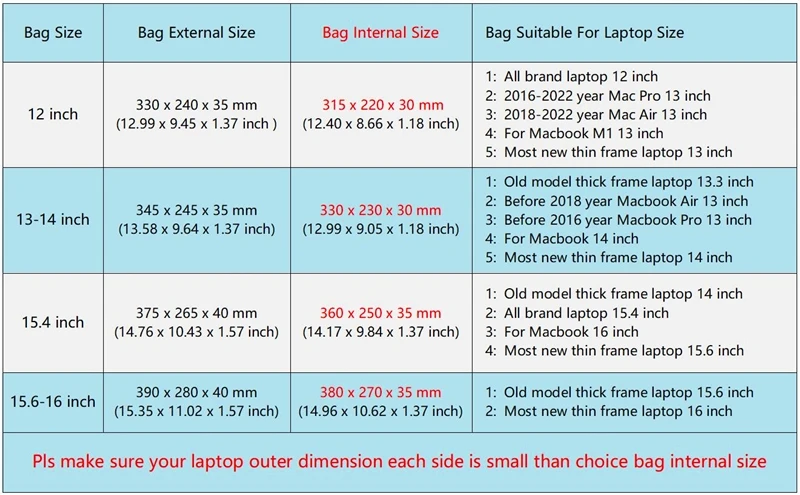 | Bag Size | Bag External Size | Bag Internal Size | Bag Suitable For Laptop Size |
|---|---|---|---|
| 12 inch | 330 x 240 x 35 mm (12.99 x 9.45 x 1.37 inch ) | 315 x 220 x 30 mm (12.40 x 8.66 x 1.18 inch) | 1: All brand laptop 12 inch 2: 2016-2022 year Mac Pro 13 inch 3: 2018-2022 year Mac Air 13 inch 4: For Macbook M1 13 inch 5: Most new thin frame laptop 13 inch |
| 13-14 inch | 345 x 245 x 35 mm (13.58 x 9.64 x 1.37 inch) | 330 x 230 x 30 mm (12.99 x 9.05 x 1.18 inch) | 1: Old model thick frame laptop 13.3 inch 2: Before 2018 year Macbook Air 13 inch 3: Before 2016 year Macbook Pro 13 inch 4: For Macbook 14 inch 5: Most new thin frame laptop 14 inch |
| 15.4 inch | 375 x 265 x 40 mm (14.76 x 10.43 x 1.57 inch) | 360 x 250 x 35 mm (14.17 x 9.84 x 1.37 inch) | 1: Old model thick frame laptop 14 inch 2: All brand laptop 15.4 inch 3: For Macbook 16 inch 4: Most new thin frame laptop 15.6 inch |
| 15.6-16 inch | 390 x 280 x 40 mm (15.35 x 11.02 x 1.57 inch) | 380 x 270 x 35 mm (14.96 x 10.62 x 1.37 inch) | 1: Old model thick frame laptop 15.6 inch 2: Most new thin frame laptop 16 inch |

Pls make sure your laptop outer dimension each side is small than choice bag internal size